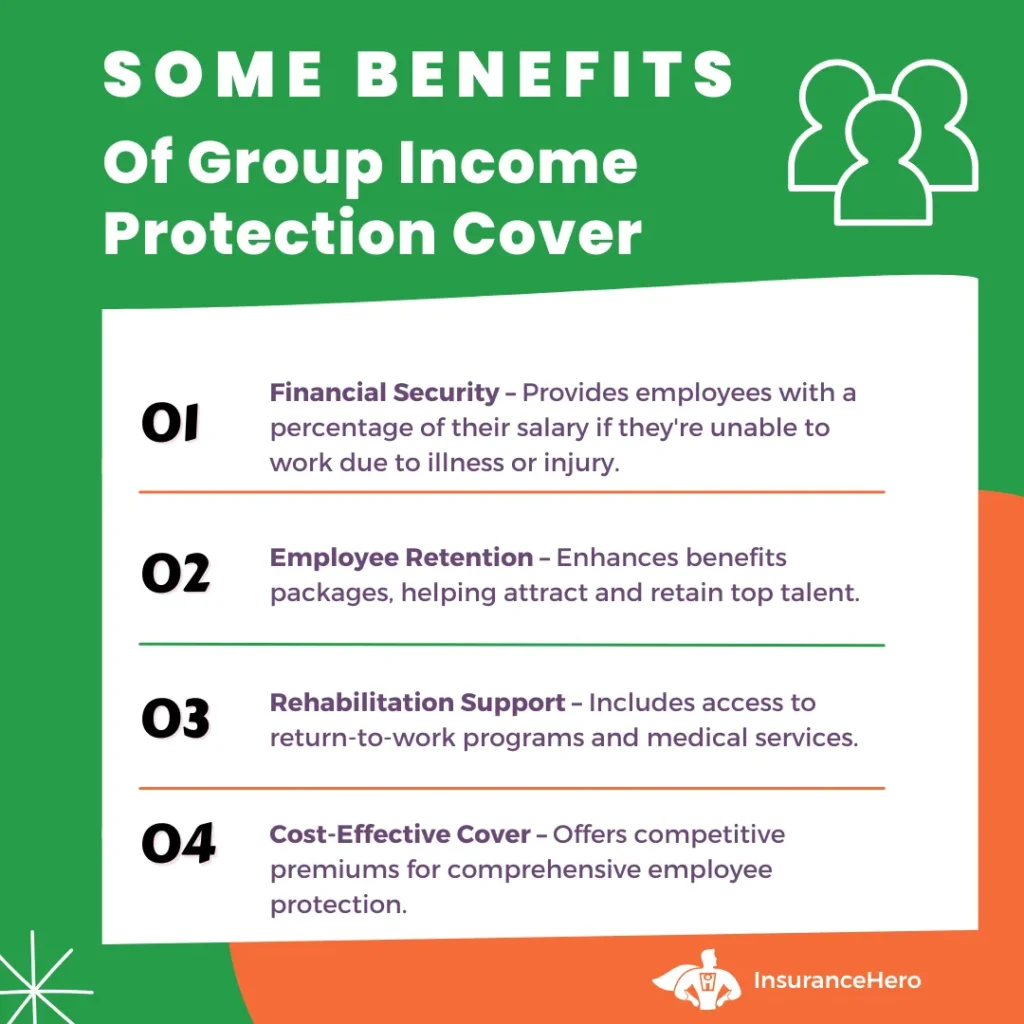 SOME BENEFITS
Of Group Income Protection Cover

01 Financial Security – Provides employees with a percentage of their salary if they're unable to work due to illness or injury.

02 Employee Retention – Enhances benefits packages, helping attract and retain top talent.

03 Rehabilitation Support – Includes access to return-to-work programs and medical services.

04 Cost-Effective Cover – Offers competitive premiums for comprehensive employee protection.

InsuranceHero